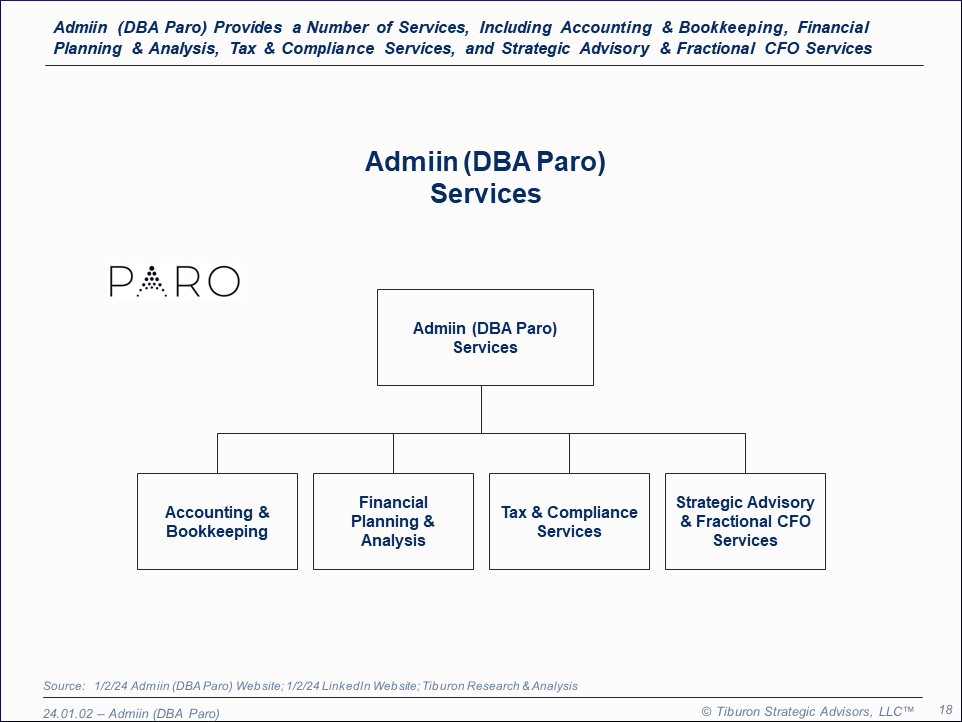 Admiin (DBA Paro) Provides a Number of Services, Including Accounting & Bookkeeping, Financial Planning & Analysis, Tax & Compliance Services, and Strategic Advisory & Fractional CFO Services

Admiin (DBA Paro) Services

PARO

Admiin (DBA Paro) Services

Accounting & Bookkeeping

Financial Planning & Analysis

Tax & Compliance Services

Strategic Advisory & Fractional CFO Services

Source: 1/2/24 Admiin (DBA Paro) Website; 1/2/24 LinkedIn Website; Tiburon Research & Analysis

24.01.02 – Admiin (DBA Paro)

© Tiburon Strategic Advisors, LLC™

18